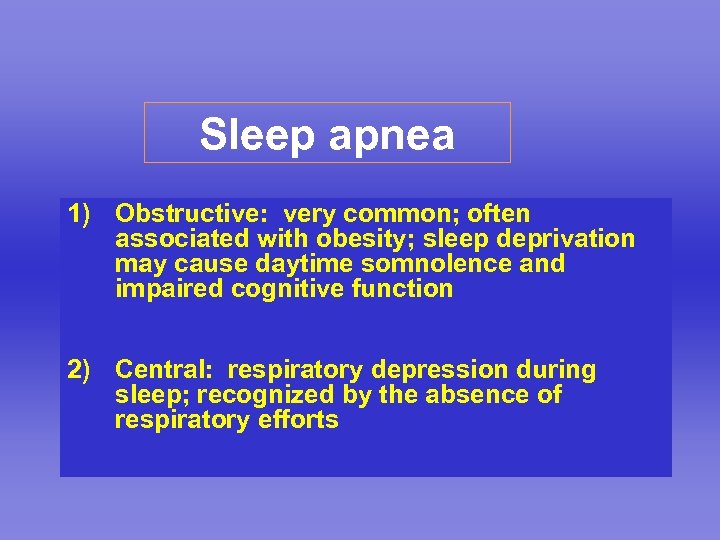 Sleep apnea

1) Obstructive: very common; often associated with obesity; sleep deprivation may cause daytime somnolence and impaired cognitive function

2) Central: respiratory depression during sleep; recognized by the absence of respiratory efforts